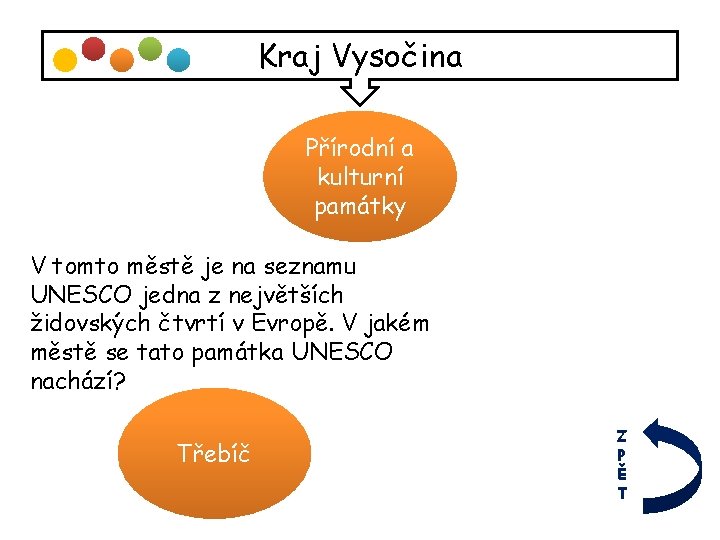 Kraj Vysočina

Přírodní a kulturní památky

V tomto městě je na seznamu UNESCO jedna z největších židovských čtvrtí v Evropě. V jakém městě se tato památka UNESCO nachází?

Třebíč

ZPĚT